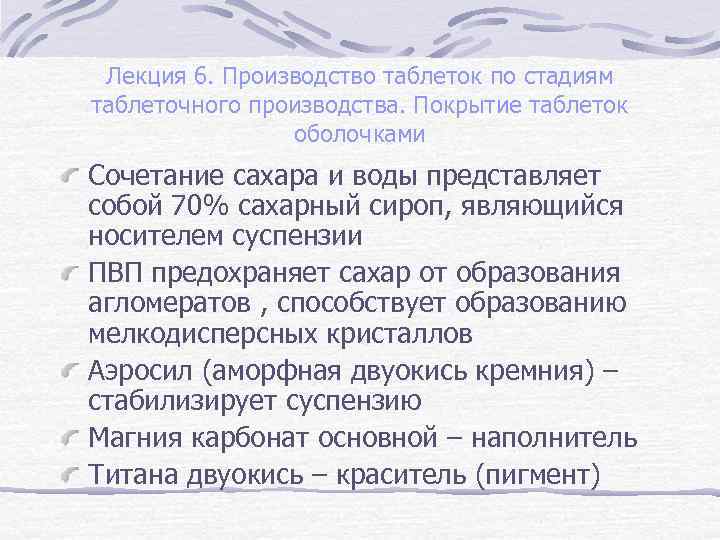 Лекция 6. Производство таблеток по стадиям таблеточного производства. Покрытие таблеток оболочками

Сочетание сахара и воды представляет собой 70% сахарный сироп, являющийся носителем суспензии

ПВП предохраняет сахар от образования агломератов , способствует образованию мелкодисперсных кристаллов

Аэросил (аморфная двуокись кремния) – стабилизирует суспензию

Магния карбонат основной – наполнитель

Титана двуокись – краситель (пигмент)